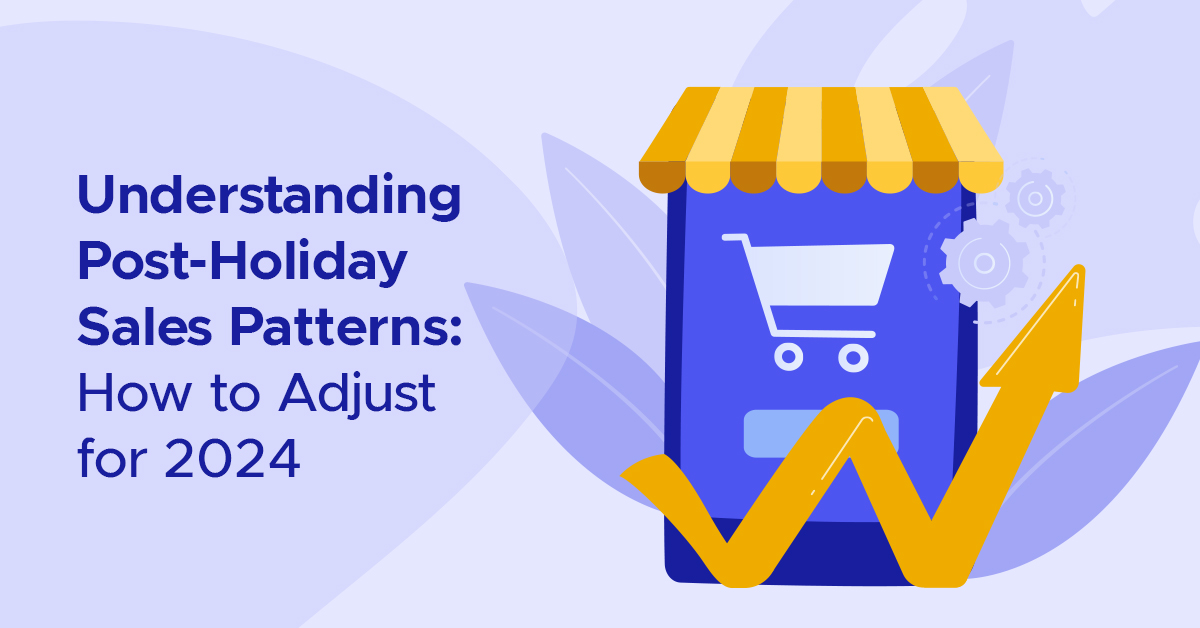 Understanding Post-Holiday Sales Patterns: How to Adjust for 2024